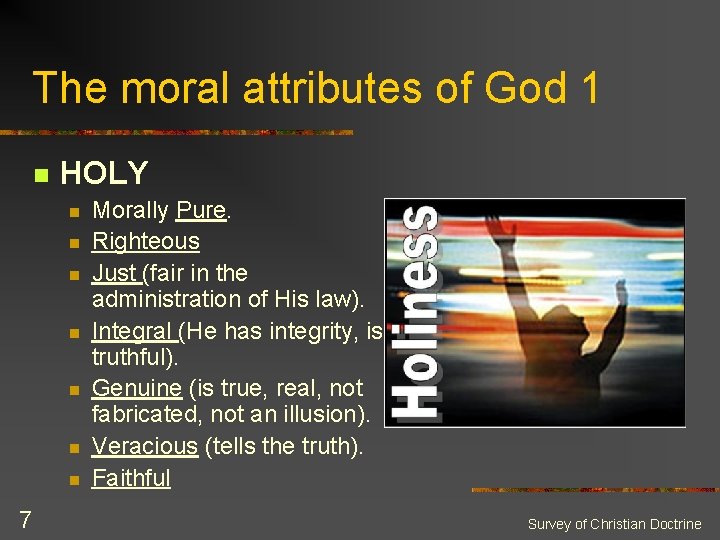 The moral attributes of God 1

HOLY

Morally Pure.

Righteous

Just (fair in the administration of His law).

Integral (He has integrity, is truthful).

Genuine (is true, real, not fabricated, not an illusion).

Veracious (tells the truth).

Faithful

Holiness

7

Survey of Christian Doctrine